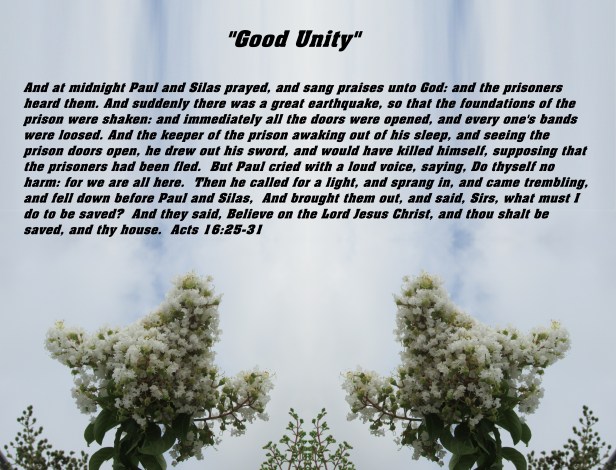 "Good Unity"

And at midnight Paul and Silas prayed, and sang praises unto God: and the prisoners heard them. And suddenly there was a great earthquake, so that the foundations of the prison were shaken: and immediately all the doors were opened, and every one's bands were loosed. And the keeper of the prison awaking out of his sleep, and seeing the prison doors open, he drew out his sword, and would have killed himself, supposing that the prisoners had been fled. But Paul cried with a loud voice, saying, Do thyself no harm: for we are all here. Then he called for a light, and sprang in, and came trembling, and fell down before Paul and Silas, And brought them out, and said, Sirs, what must I do to be saved? And they said, Believe on the Lord Jesus Christ, and thou shalt be saved, and thy house. Acts 16:25-31